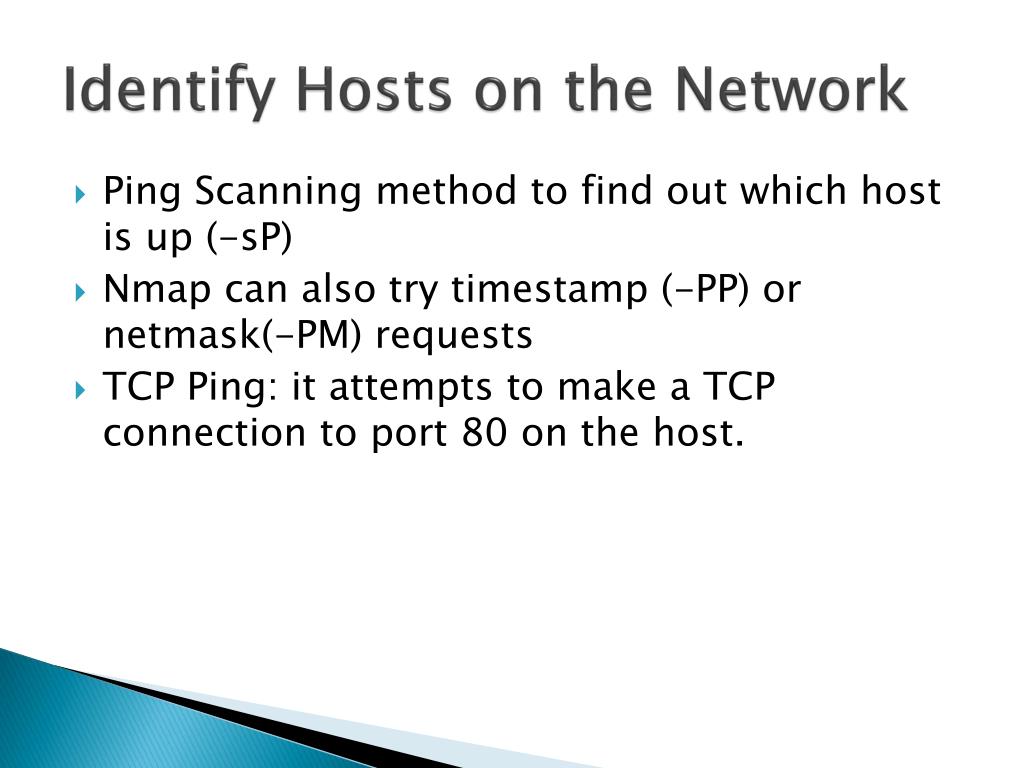 Identify Hosts on the Network

Ping Scanning method to find out which host is up (-sP)
Nmap can also try timestamp (-PP) or netmask(-PM) requests
TCP Ping: it attempts to make a TCP connection to port 80 on the host.